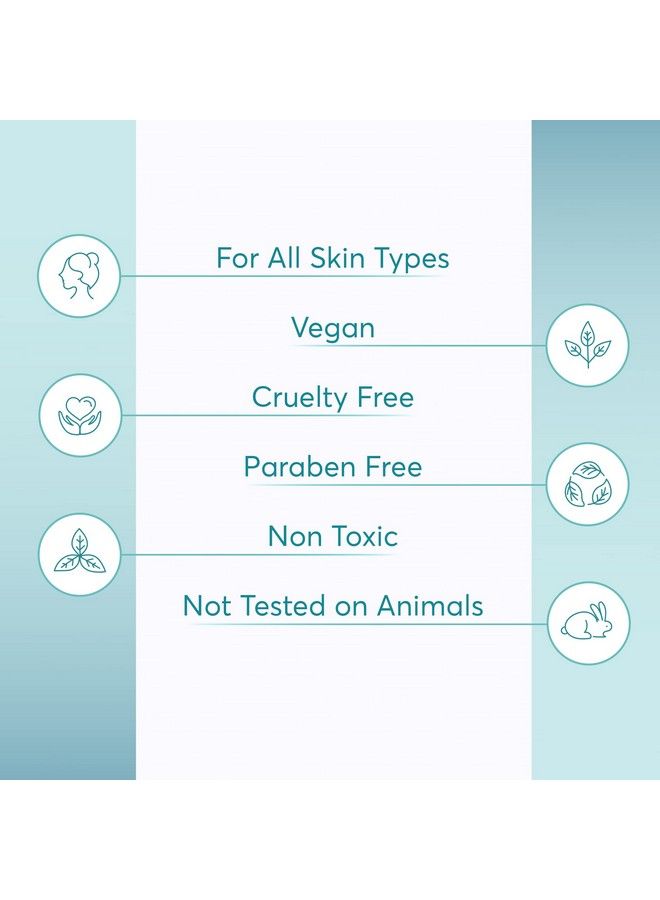 For All Skin Types

Vegan

Cruelty Free

Paraben Free

Non Toxic

Not Tested on Animals